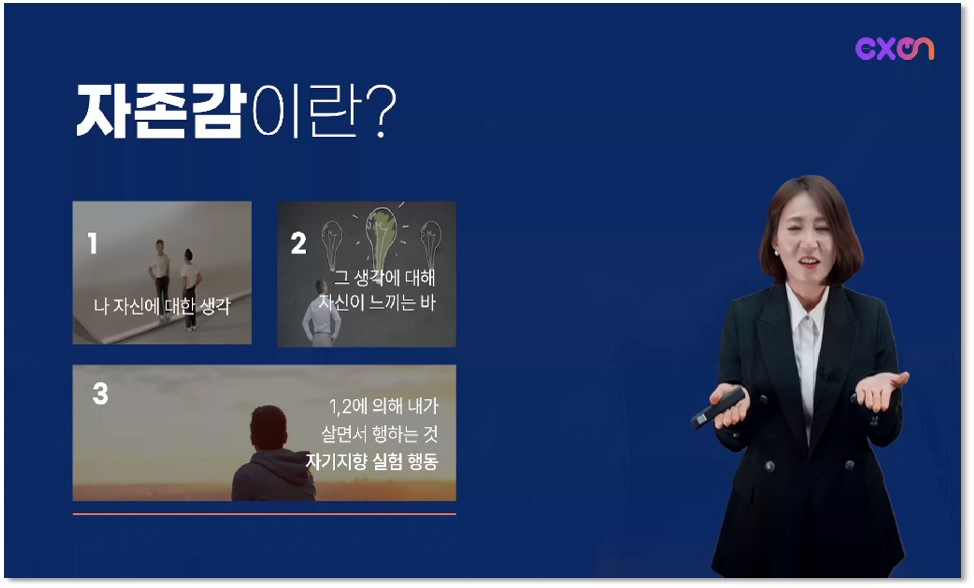 cxon

자존감이란?

1

나 자신에 대한 생각

2

그 생각에 대해 자신이 느끼는 바

3

1,2에 의해 내가 살면서 행하는 것 자기지향 실험 행동